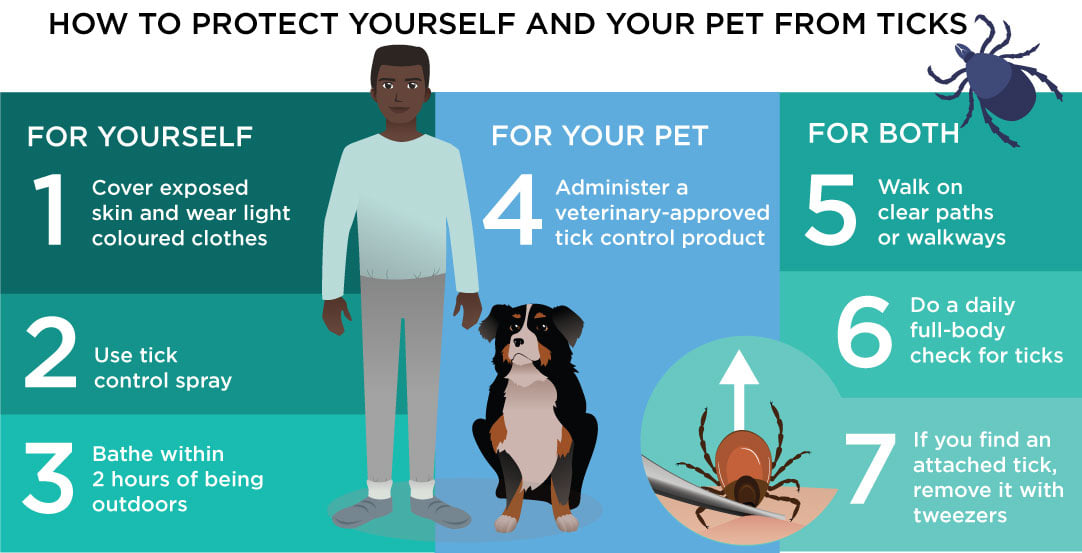 HOW TO PROTECT YOURSELF AND YOUR PET FROM TICKS

FOR YOURSELF

1 Cover exposed skin and wear light coloured clothes

2 Use tick control spray

3 Bathe within 2 hours of being outdoors

FOR YOUR PET

4 Administer a veterinary-approved tick control product

FOR BOTH

5 Walk on clear paths or walkways

6 Do a daily full-body check for ticks

7 If you find an attached tick, remove it with tweezers